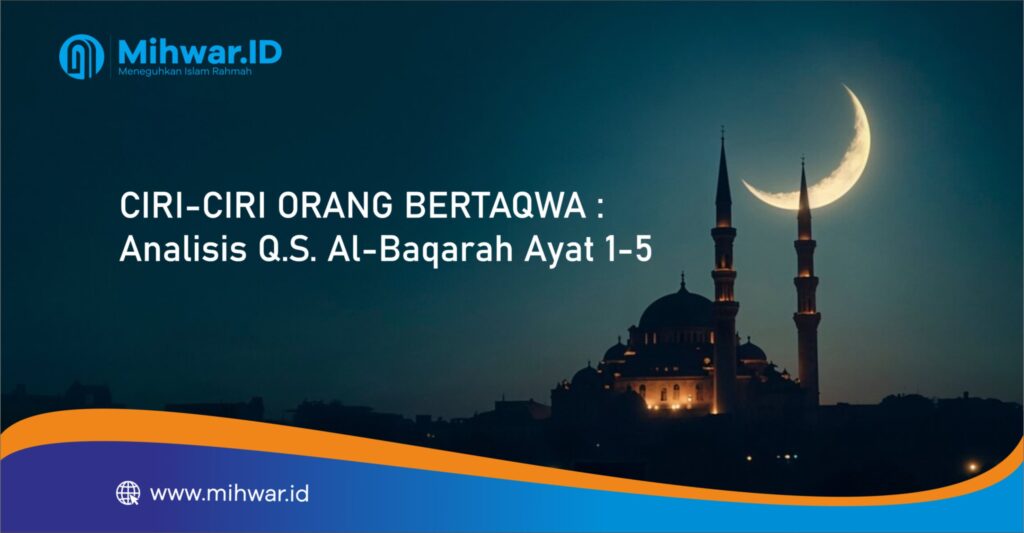 Mihwar.ID
Meneguhkan Islam Rahmah

CIRI-CIRI ORANG BERTAQWA :
Analisis Q.S. Al-Baqarah Ayat 1-5

www.mihwar.id